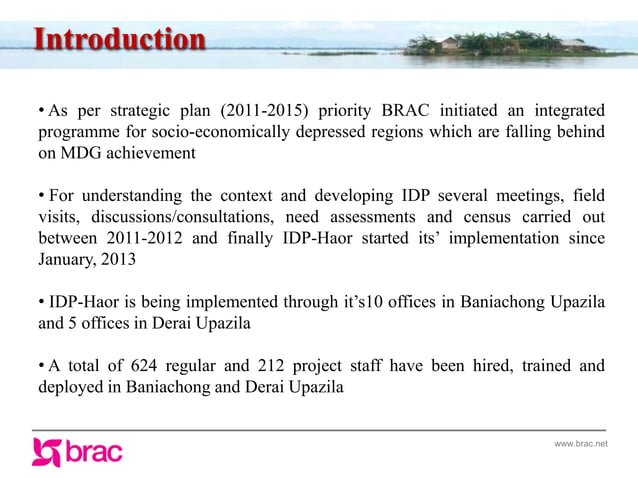 Introduction

• As per strategic plan (2011-2015) priority BRAC initiated an integrated programme for socio-economically depressed regions which are falling behind on MDG achievement

• For understanding the context and developing IDP several meetings, field visits, discussions/consultations, need assessments and census carried out between 2011-2012 and finally IDP-Haor started its' implementation since January, 2013

• IDP-Haor is being implemented through it's10 offices in Baniachong Upazila and 5 offices in Derai Upazila

• A total of 624 regular and 212 project staff have been hired, trained and deployed in Baniachong and Derai Upazila

brac

www.brac.net